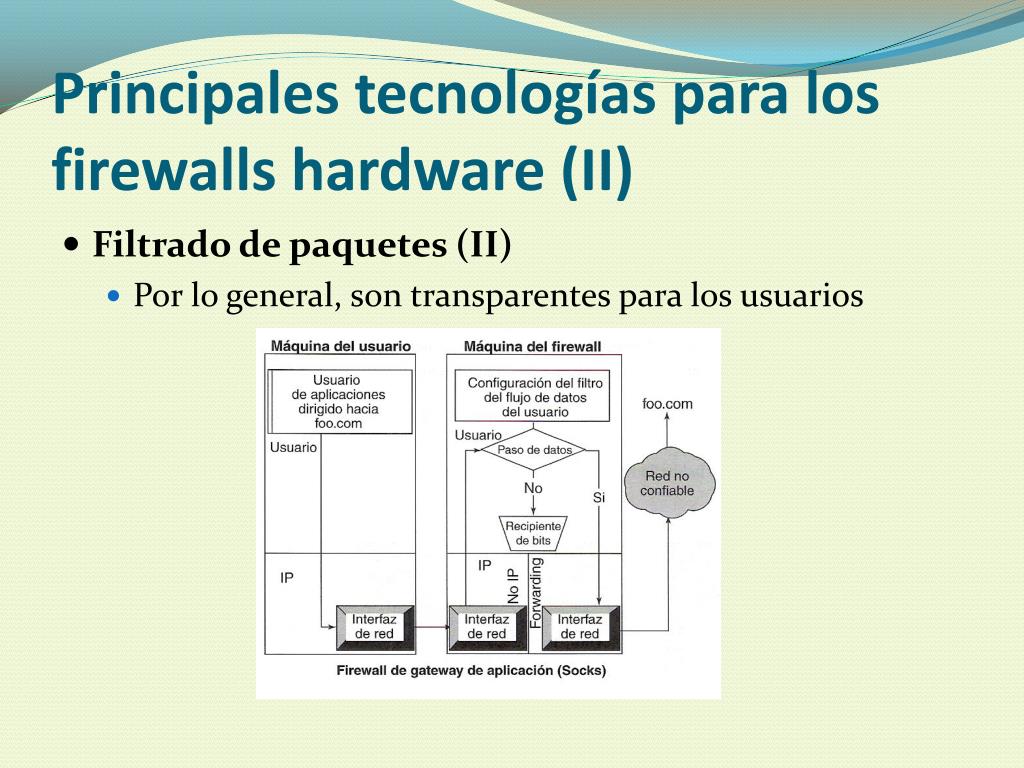 Principales tecnologías para los firewalls hardware (II)

Filtrado de paquetes (II)

Por lo general, son transparentes para los usuarios

Máquina del usuario

Usuario de aplicaciones dirigido hacia foo.com

Usuario

IP

Interfaz de red

Máquina del firewall

Configuración del filtro del flujo de datos del usuario

Usuario

Paso de datos

No

Si

Recipiente de bits

IP

No IP

Forwarding

Interfaz de red

Interfaz de red

foo.com

Red no confiable

Firewall de gateway de aplicación (Socks)